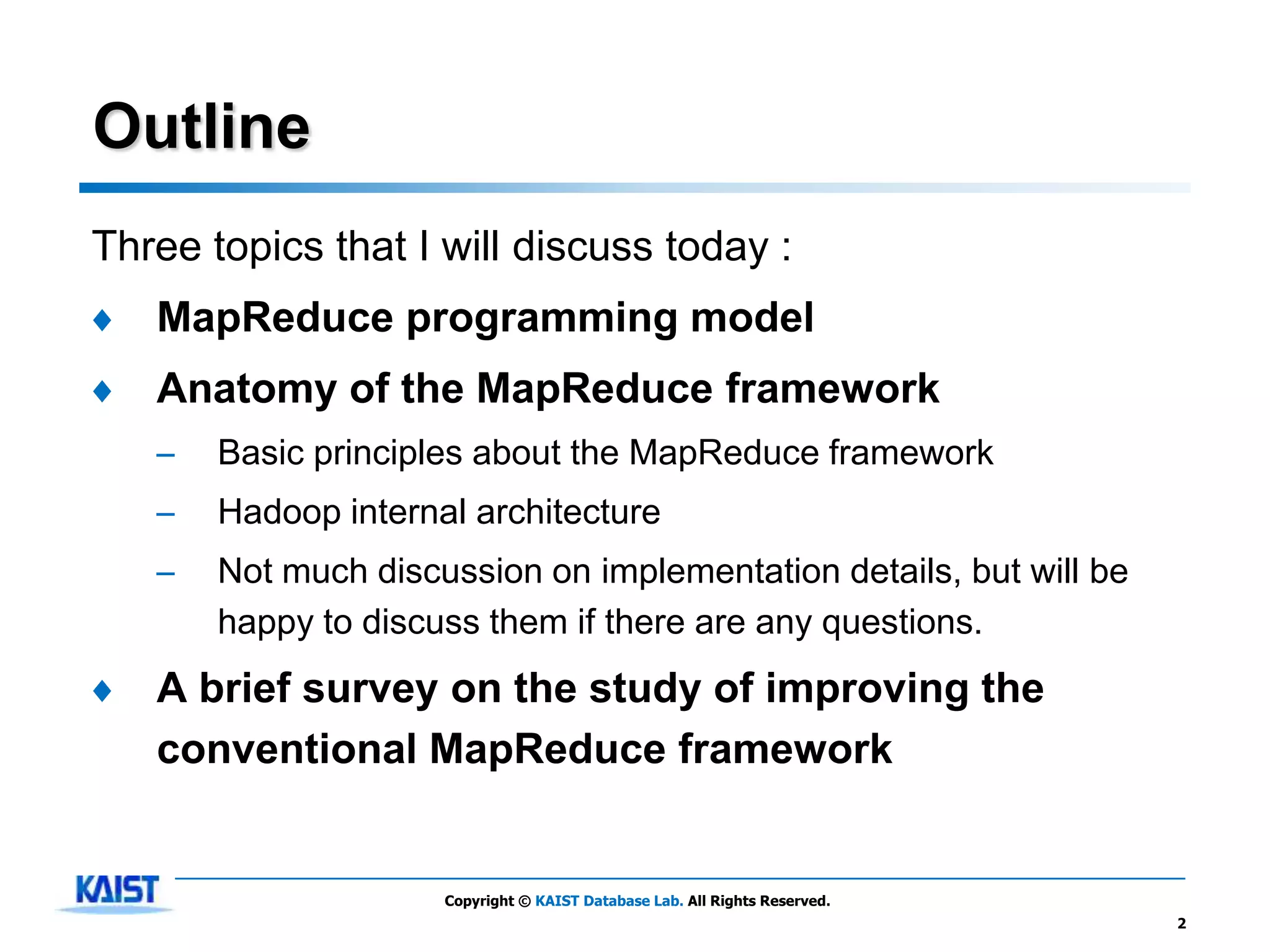 Outline

Three topics that I will discuss today :

♦ MapReduce programming model

♦ Anatomy of the MapReduce framework

– Basic principles about the MapReduce framework

– Hadoop internal architecture

– Not much discussion on implementation details, but will be happy to discuss them if there are any questions.

♦ A brief survey on the study of improving the conventional MapReduce framework

KAIST

Copyright © KAIST Database Lab. All Rights Reserved.

2